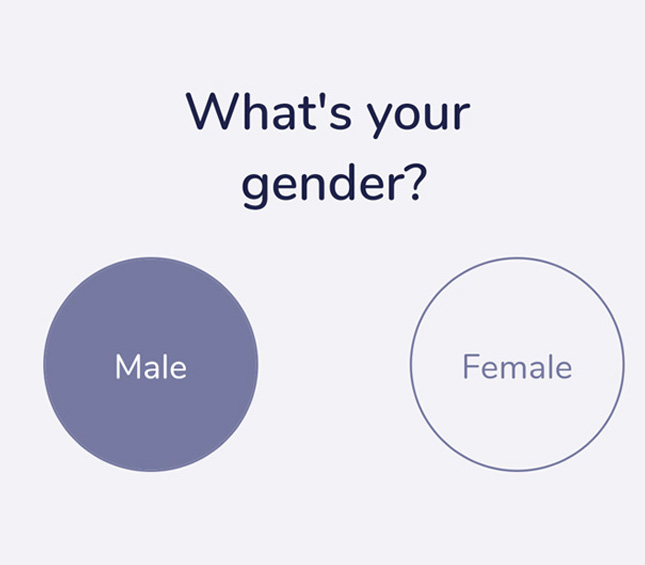 What's your gender?

Male

Female